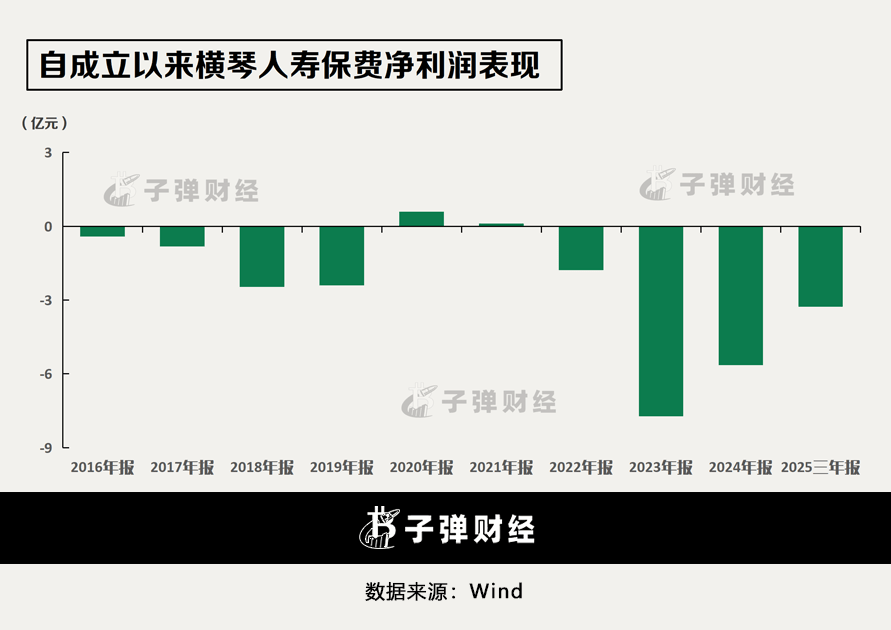 自成立以来横琴人寿保费净利润表现

（亿元）

3
0
-3
-6
-9

子弹财经

子弹财经

子弹财经

2016年报 2017年报 2018年报 2019年报 2020年报 2021年报 2022年报 2023年报 2024年报 2025三年报

子弹财经

数据来源：Wind